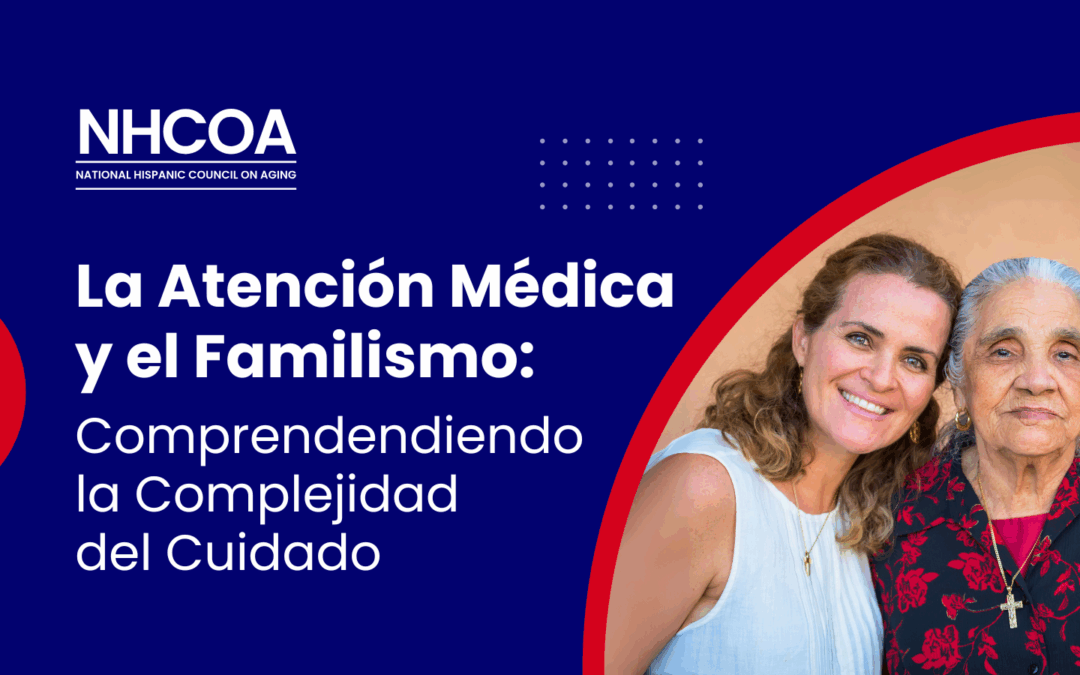 NHCOA
NATIONAL HISPANIC COUNCIL ON AGING

La Atención Médica y el Familismo:
Comprendendiendo la Complejidad del Cuidado